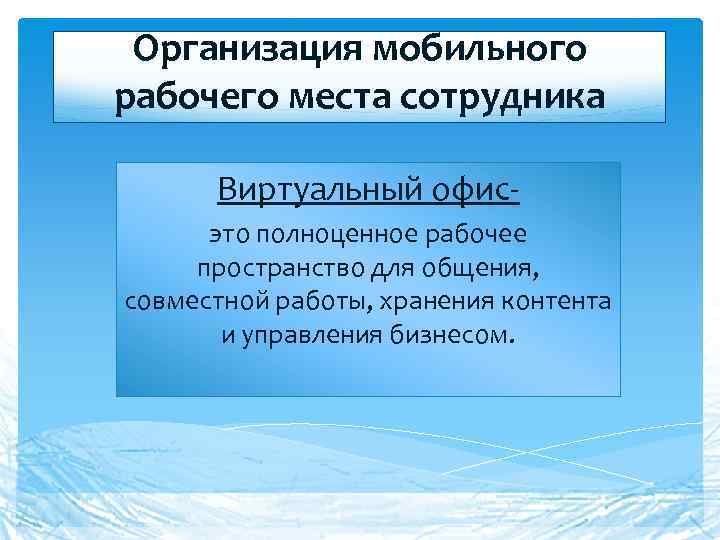 Организация мобильного рабочего места сотрудника

Виртуальный офис-

это полноценное рабочее пространство для общения, совместной работы, хранения контента и управления бизнесом.